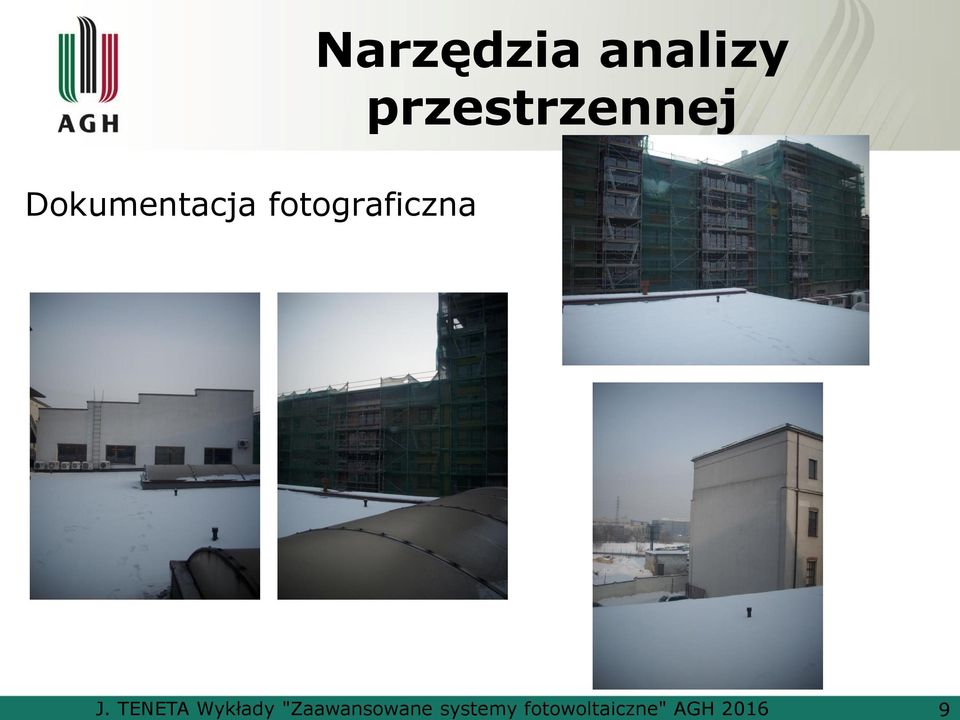 AGH

Narzędzia analizy przestrzennej

Dokumentacja fotograficzna

J. TENETA Wykłady "Zaawansowane systemy fotowoltaiczne" AGH 2016 9